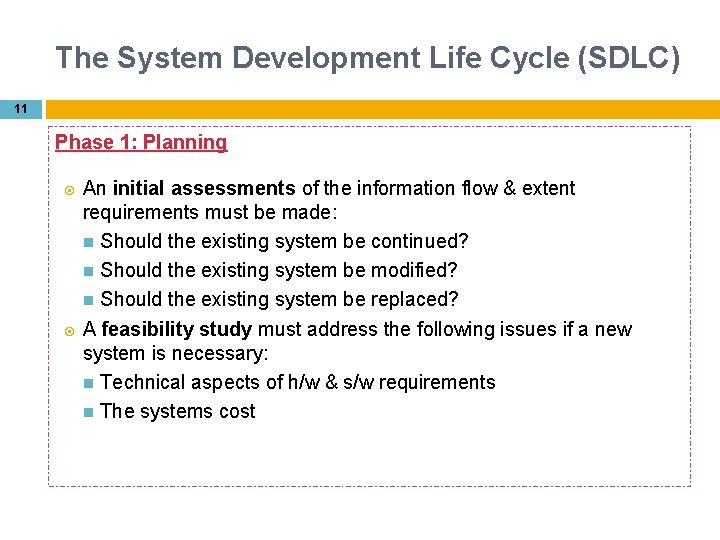 The System Development Life Cycle (SDLC)

11

Phase 1: Planning

An initial assessments of the information flow & extent requirements must be made:

Should the existing system be continued?

Should the existing system be modified?

Should the existing system be replaced?

A feasibility study must address the following issues if a new system is necessary:

Technical aspects of h/w & s/w requirements

The systems cost